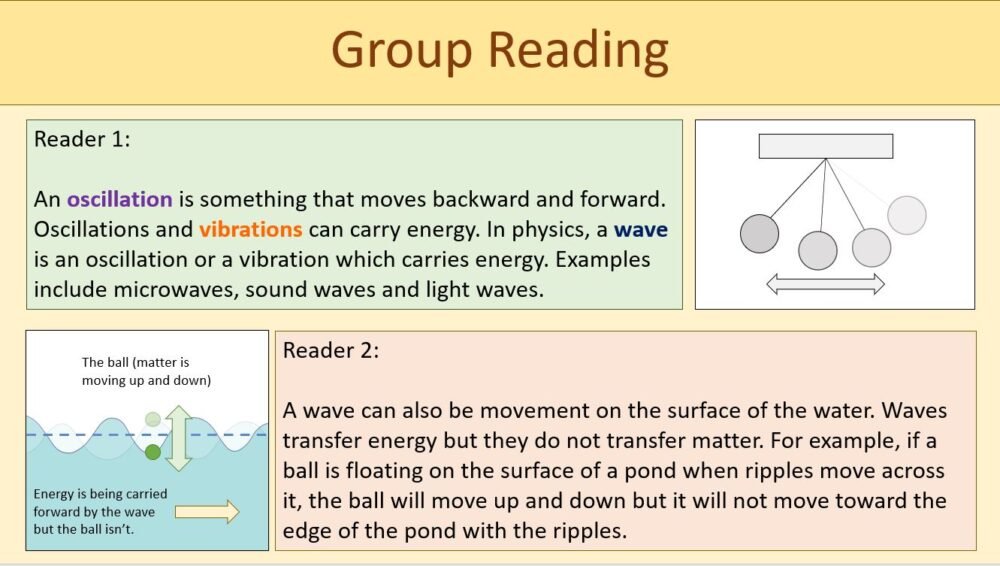 Group Reading

Reader 1:

An oscillation is something that moves backward and forward. Oscillations and vibrations can carry energy. In physics, a wave is an oscillation or a vibration which carries energy. Examples include microwaves, sound waves and light waves.

The ball (matter is moving up and down)

Energy is being carried forward by the wave but the ball isn't.

Reader 2:

A wave can also be movement on the surface of the water. Waves transfer energy but they do not transfer matter. For example, if a ball is floating on the surface of a pond when ripples move across it, the ball will move up and down but it will not move toward the edge of the pond with the ripples.